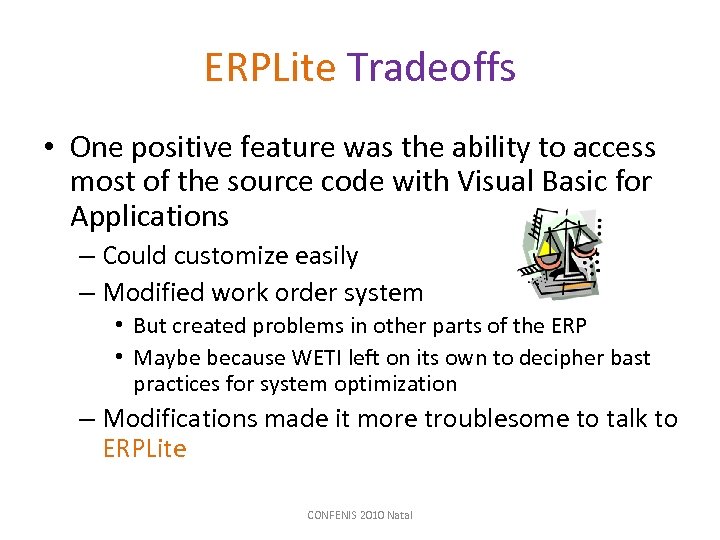 ERPLite Tradeoffs

• One positive feature was the ability to access most of the source code with Visual Basic for Applications

– Could customize easily

– Modified work order system

• But created problems in other parts of the ERP

• Maybe because WETI left on its own to decipher bast practices for system optimization

– Modifications made it more troublesome to talk to ERPLite

CONFENIS 2010 Natal